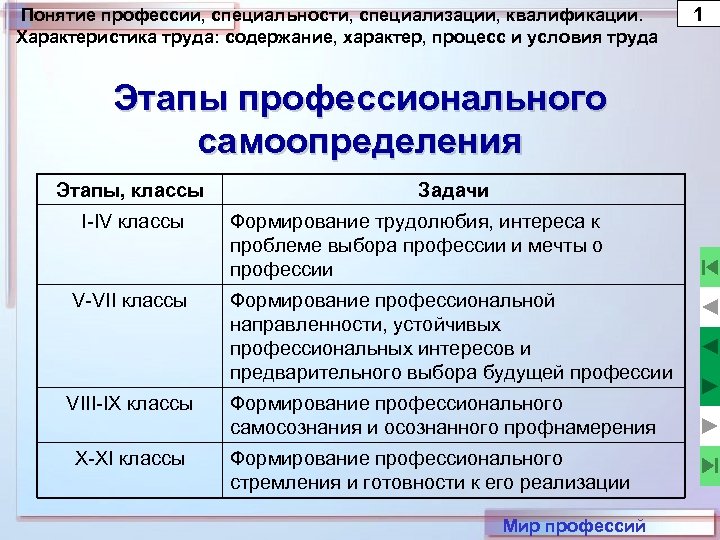 Понятие профессии, специальности, специализации, квалификации. Характеристика труда: содержание, характер, процесс и условия труда

1

Этапы профессионального самоопределения

| Этапы, классы | Задачи |
|---|---|
| I-IV классы | Формирование трудолюбия, интереса к проблеме выбора профессии и мечты о профессии |
| V-VII классы | Формирование профессиональной направленности, устойчивых профессиональных интересов и предварительного выбора будущей профессии |
| VIII-IX классы | Формирование профессионального самосознания и осознанного профнамерения |
| X-XI классы | Формирование профессионального стремления и готовности к его реализации |

Мир профессий